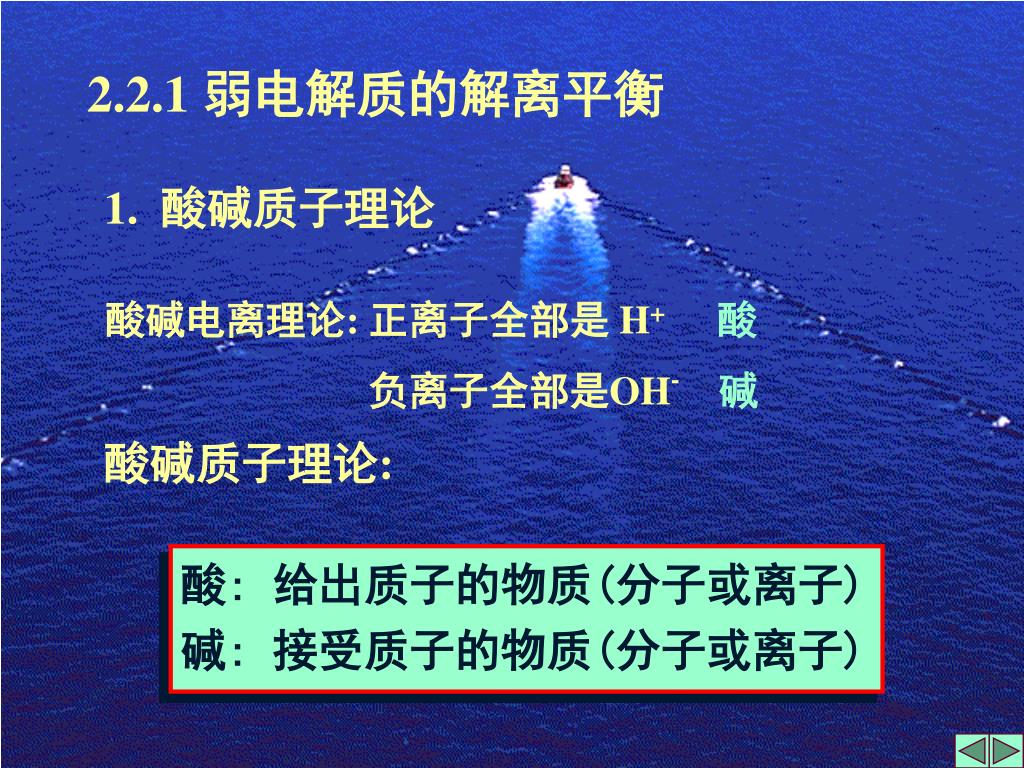 2.2.1 弱电解质的解离平衡

1. 酸碱质子理论

酸碱电离理论: 正离子全部是 $H^+$ 酸

负离子全部是$OH^-$ 碱

酸碱质子理论:

酸: 给出质子的物质(分子或离子)
碱: 接受质子的物质(分子或离子)